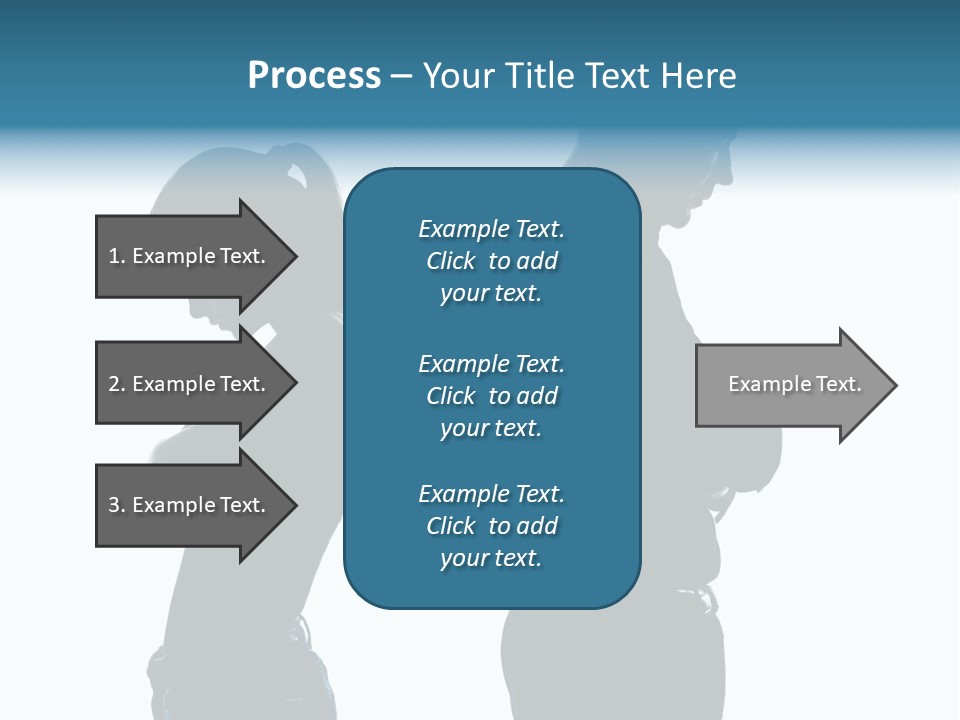 Process – Your Title Text Here

1. Example Text.

2. Example Text.

3. Example Text.

Example Text. Click to add your text.

Example Text. Click to add your text.

Example Text. Click to add your text.

Example Text.